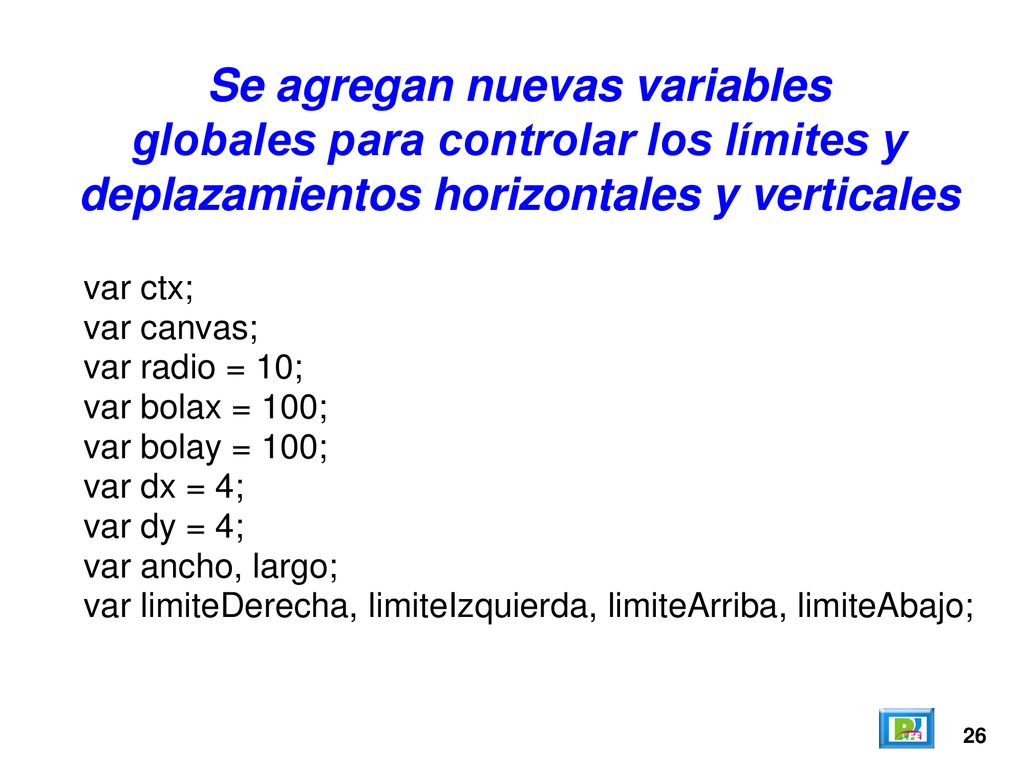 Se agregan nuevas variables globales para controlar los límites y deplazamientos horizontales y verticales

var ctx;
var canvas;
var radio = 10;
var bolax = 100;
var bolay = 100;
var dx = 4;
var dy = 4;
var ancho, largo;
var limiteDerecha, limiteIzquierda, limiteArriba, limiteAbajo;

26